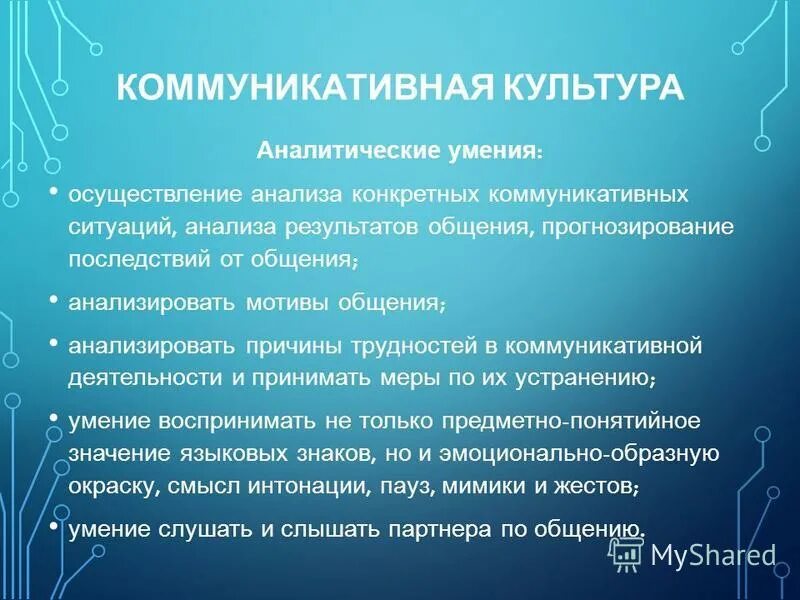 КОММУНИКАТИВНАЯ КУЛЬТУРА

Аналитические умения:

• осуществление анализа конкретных коммуникативных ситуаций, анализа результатов общения, прогнозирование последствий от общения;

• анализировать мотивы общения;

• анализировать причины трудностей в коммуникативной деятельности и принимать меры по их устранению;

• умение воспринимать не только предметно-понятийное значение языковых знаков, но и эмоционально-образную окраску, смысл интонации, пауз, мимики и жестов;

• умение слушать и слышать партнера по общению.

MyShared